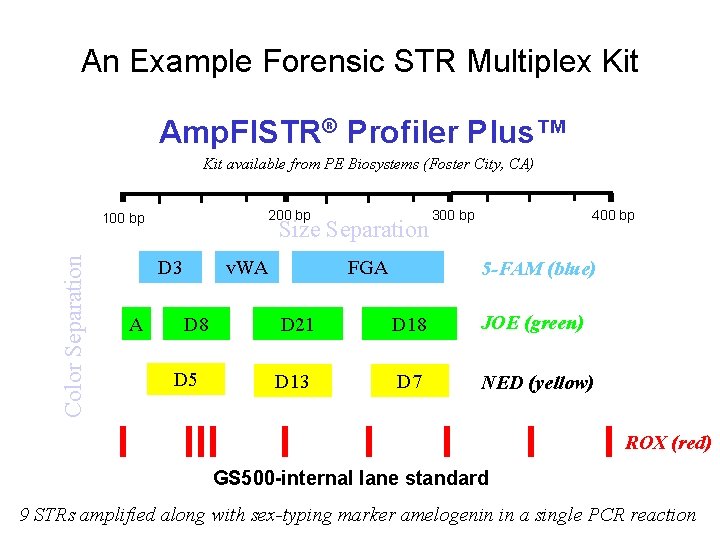 An Example Forensic STR Multiplex Kit

AmpFlSTR® Profiler Plus™

Kit available from PE Biosystems (Foster City, CA)

100 bp 200 bp 300 bp 400 bp

Size Separation

Color Separation

D3 vWA FGA 5-FAM (blue)

A D8 D21 D18 JOE (green)

D5 D13 D7 NED (yellow)

ROX (red)

GS500-internal lane standard

9 STRs amplified along with sex-typing marker amelogenin in a single PCR reaction